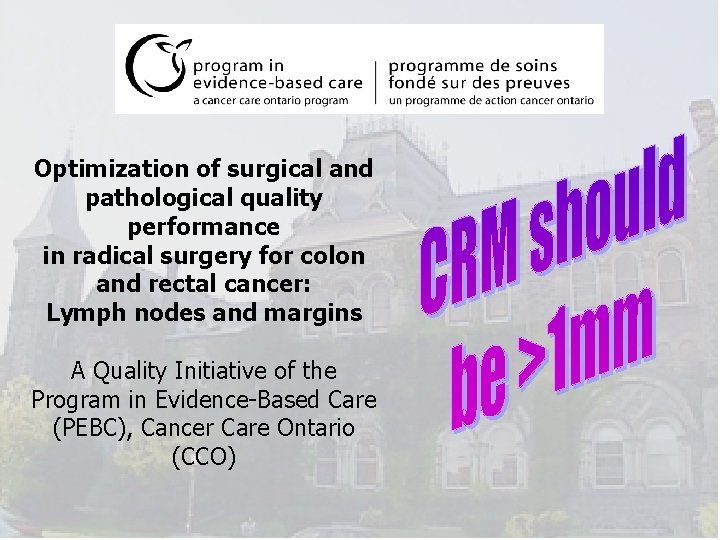 program in evidence-based care
a cancer care ontario program

programme de soins fondé sur des preuves
un programme de action cancer ontario

Optimization of surgical and pathological quality performance in radical surgery for colon and rectal cancer: Lymph nodes and margins

A Quality Initiative of the Program in Evidence-Based Care (PEBC), Cancer Care Ontario (CCO)

CRM should be >1mm